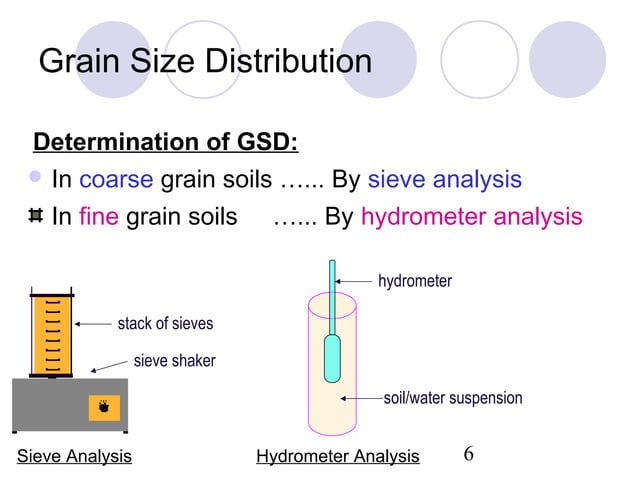 Grain Size Distribution

Determination of GSD:

In coarse grain soils …... By sieve analysis

In fine grain soils …... By hydrometer analysis

stack of sieves

sieve shaker

hydrometer

soil/water suspension

Sieve Analysis

Hydrometer Analysis

6